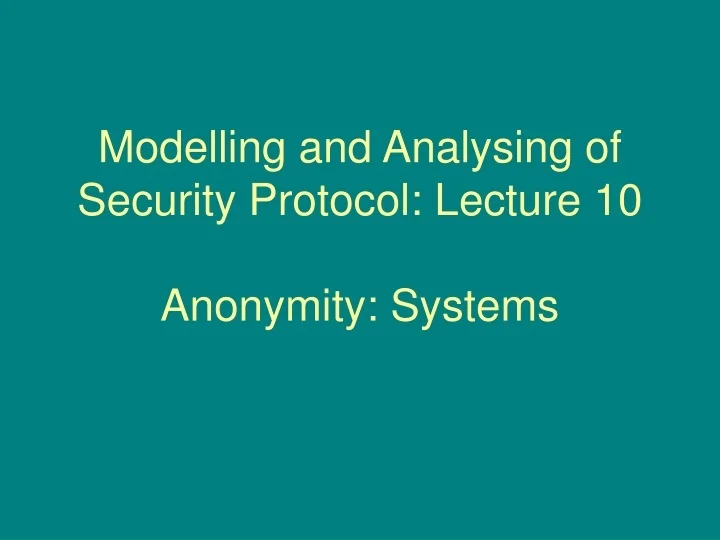 Modelling and Analysing of Security Protocol: Lecture 10

Anonymity: Systems